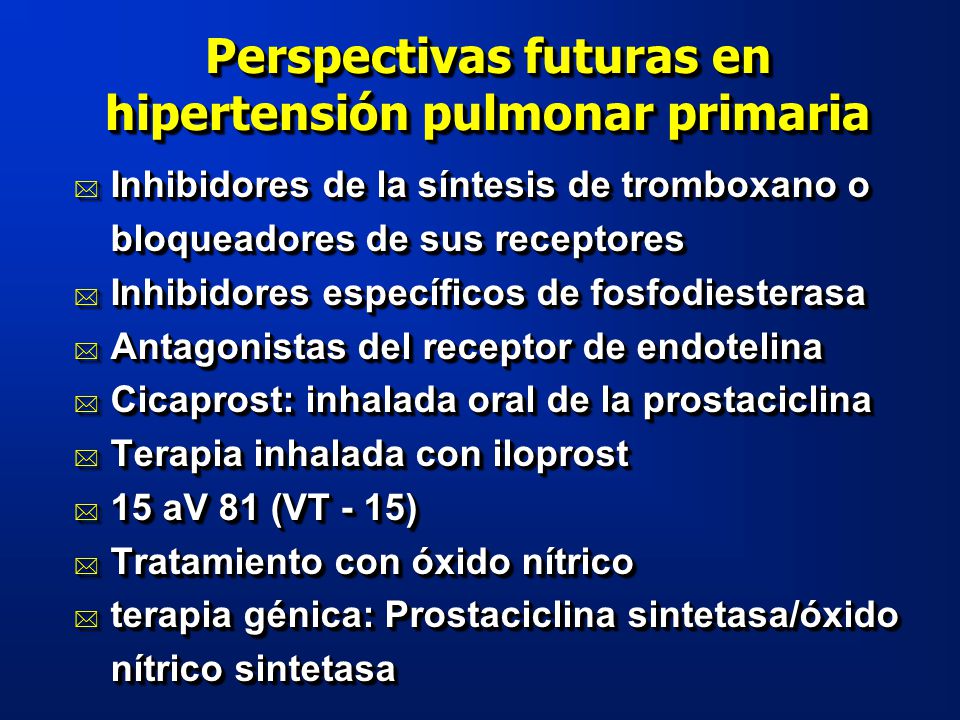 Perspectivas futuras en hipertensión pulmonar primaria

Inhibidores de la síntesis de tromboxano o bloqueadores de sus receptores

Inhibidores específicos de fosfodiesterasa

Antagonistas del receptor de endotelina

Cicaprost: inhalada oral de la prostaciclina

Terapia inhalada con iloprost

15 aV 81 (VT - 15)

Tratamiento con óxido nítrico

terapia génica: Prostaciclina sintetasa/óxido nítrico sintetasa